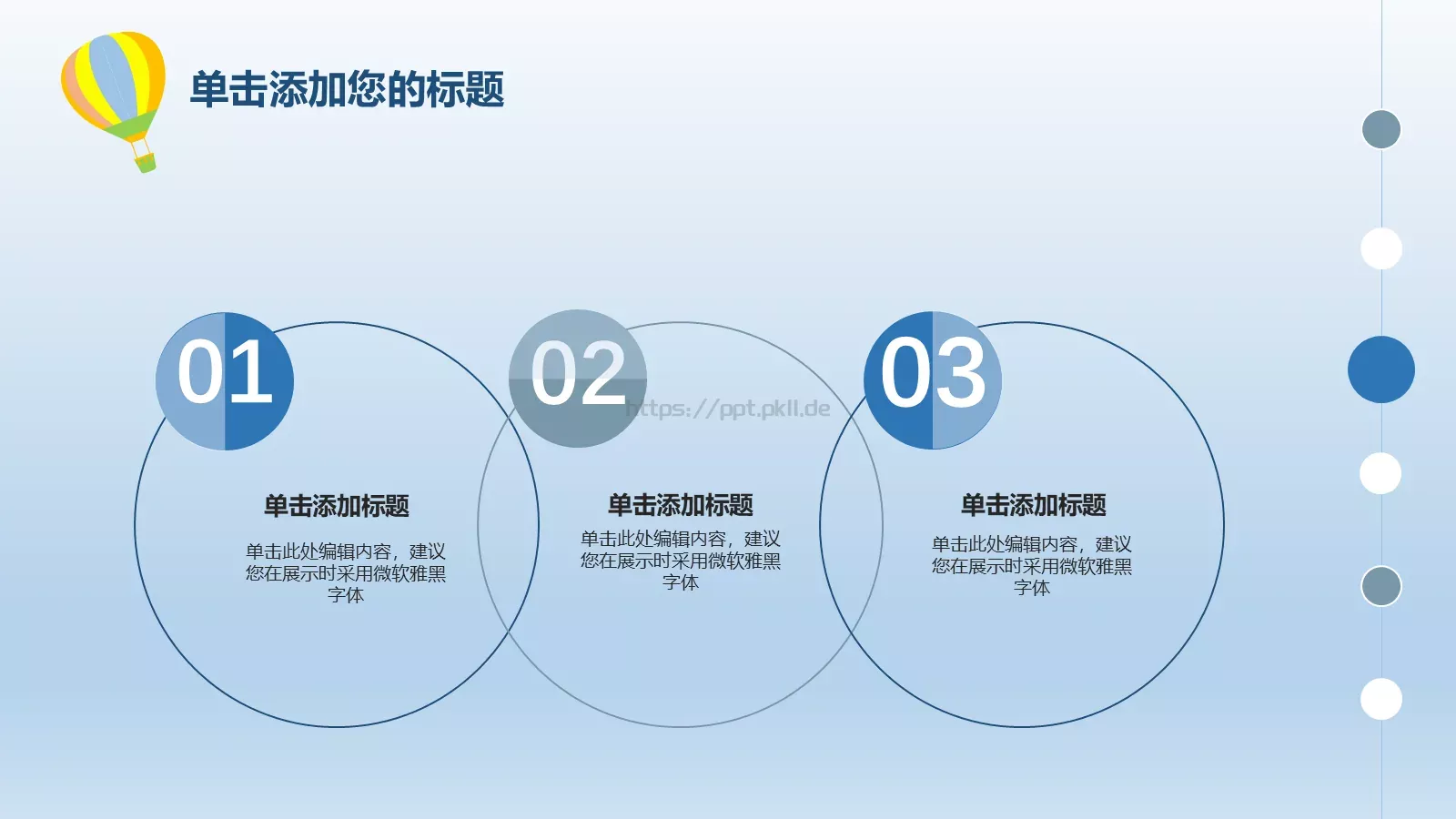 单击添加您的标题

01

单击添加标题

单击此处编辑内容，建议您在展示时采用微软雅黑字体

02

https://ppt.pkll.de

单击添加标题

单击此处编辑内容，建议您在展示时采用微软雅黑字体

03

单击添加标题

单击此处编辑内容，建议您在展示时采用微软雅黑字体